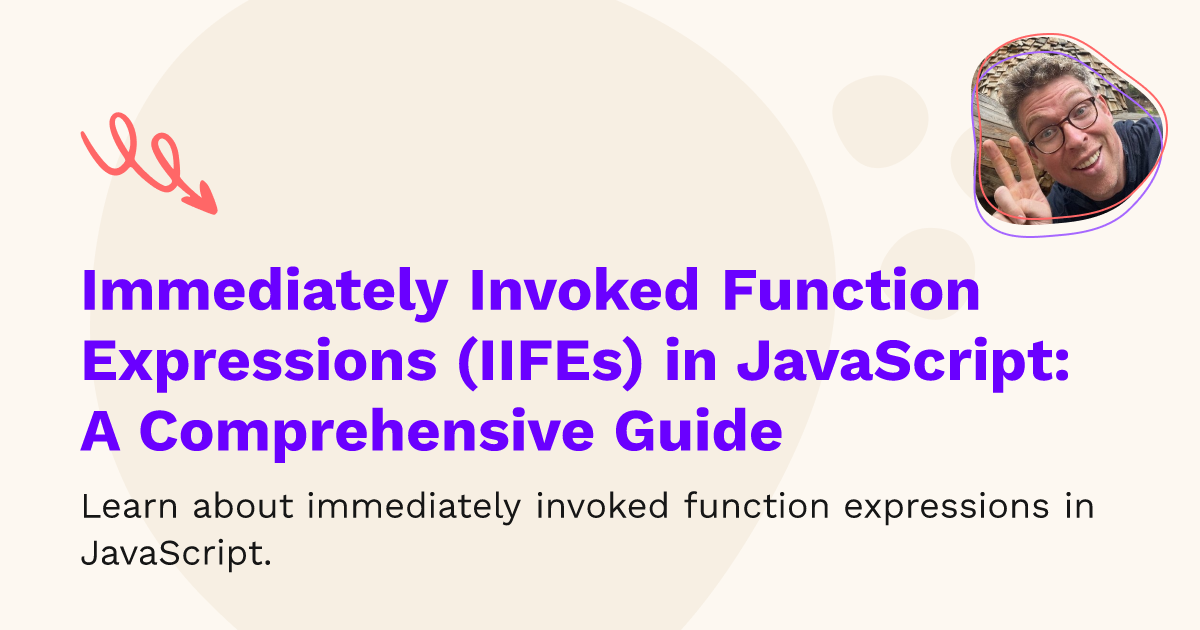 Immediately Invoked Function Expressions (IIFEs) in JavaScript: A Comprehensive Guide

Learn about immediately invoked function expressions in JavaScript.